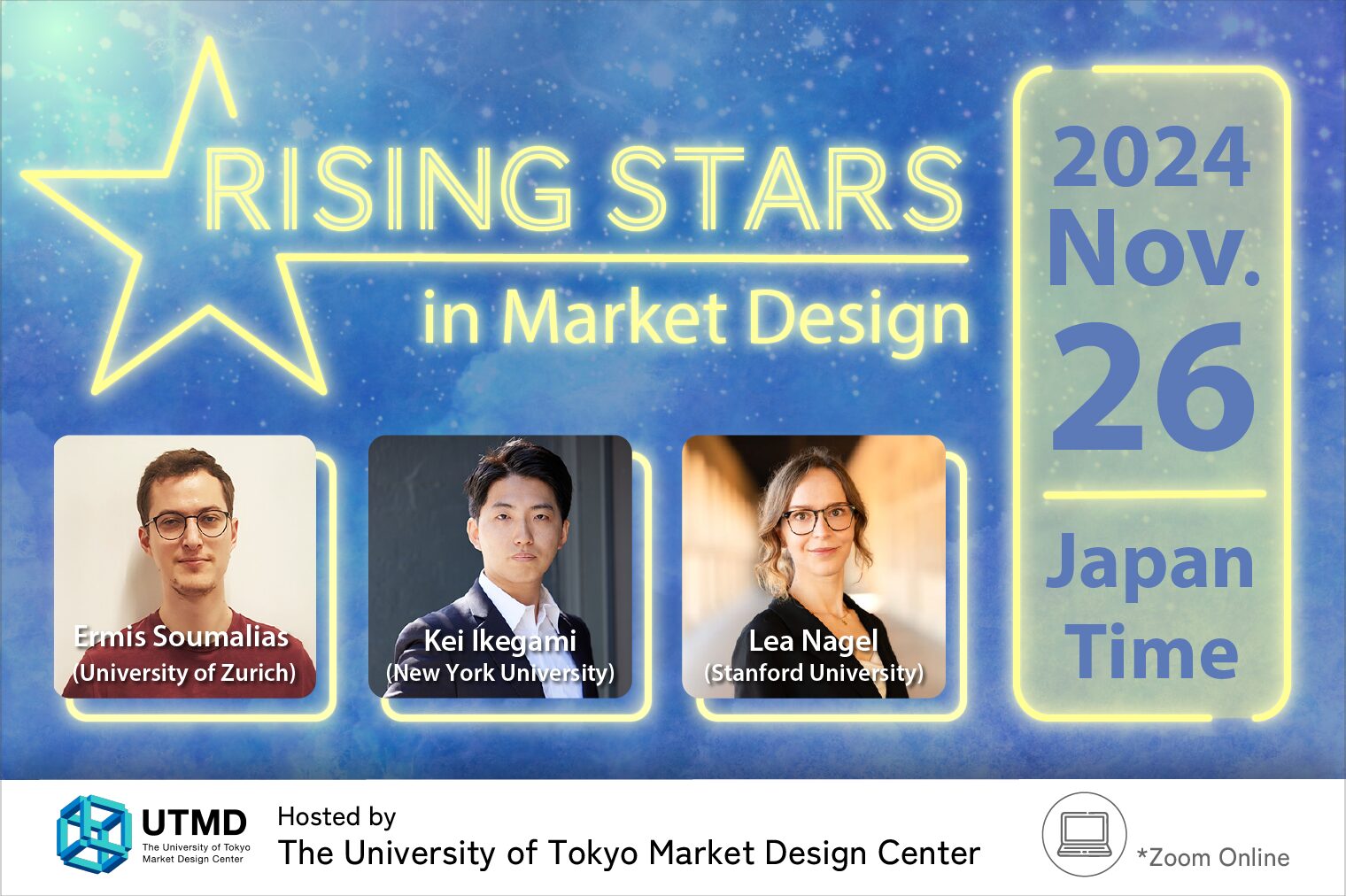 RISING STARS
in Market Design

2024
Nov.
26
Japan
Time

Ermis Soumalias
(University of Zurich)

Kei Ikegami
(New York University)

Lea Nagel
(Stanford University)

UTMD
The University of Tokyo
Market Design Center

Hosted by
The University of Tokyo Market Design Center

*Zoom Online